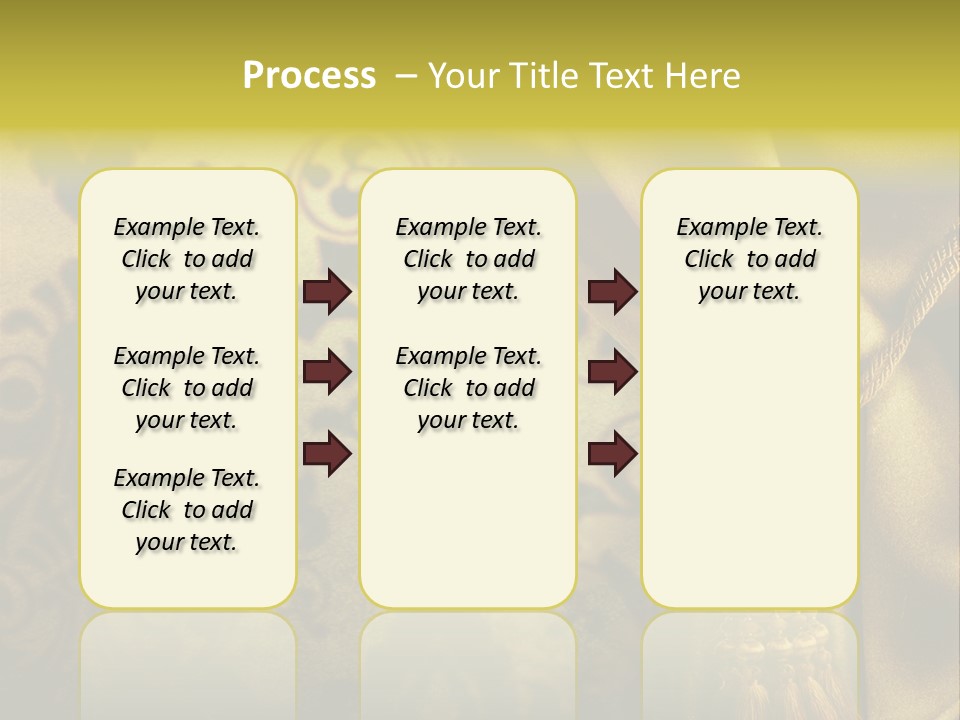 Process – Your Title Text Here

Example Text. Click to add your text.

Example Text. Click to add your text.

Example Text. Click to add your text.

Example Text. Click to add your text.

Example Text. Click to add your text.

Example Text. Click to add your text.